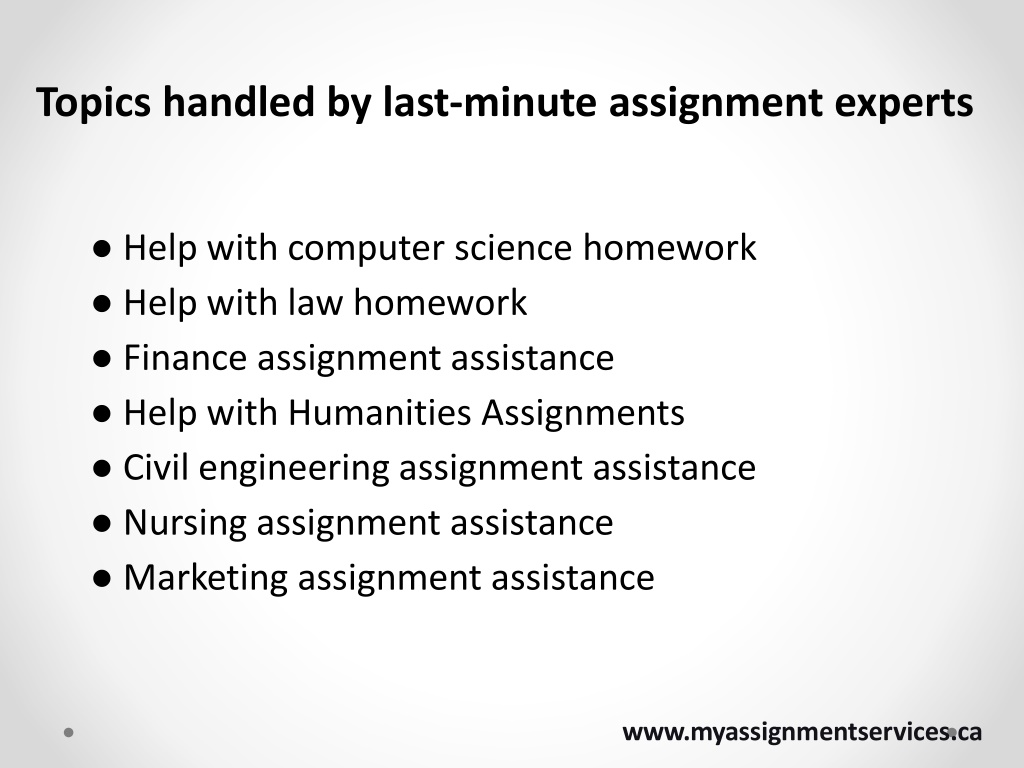 Topics handled by last-minute assignment experts

● Help with computer science homework
● Help with law homework
● Finance assignment assistance
● Help with Humanities Assignments
● Civil engineering assignment assistance
● Nursing assignment assistance
● Marketing assignment assistance

www.myassignmentservices.ca